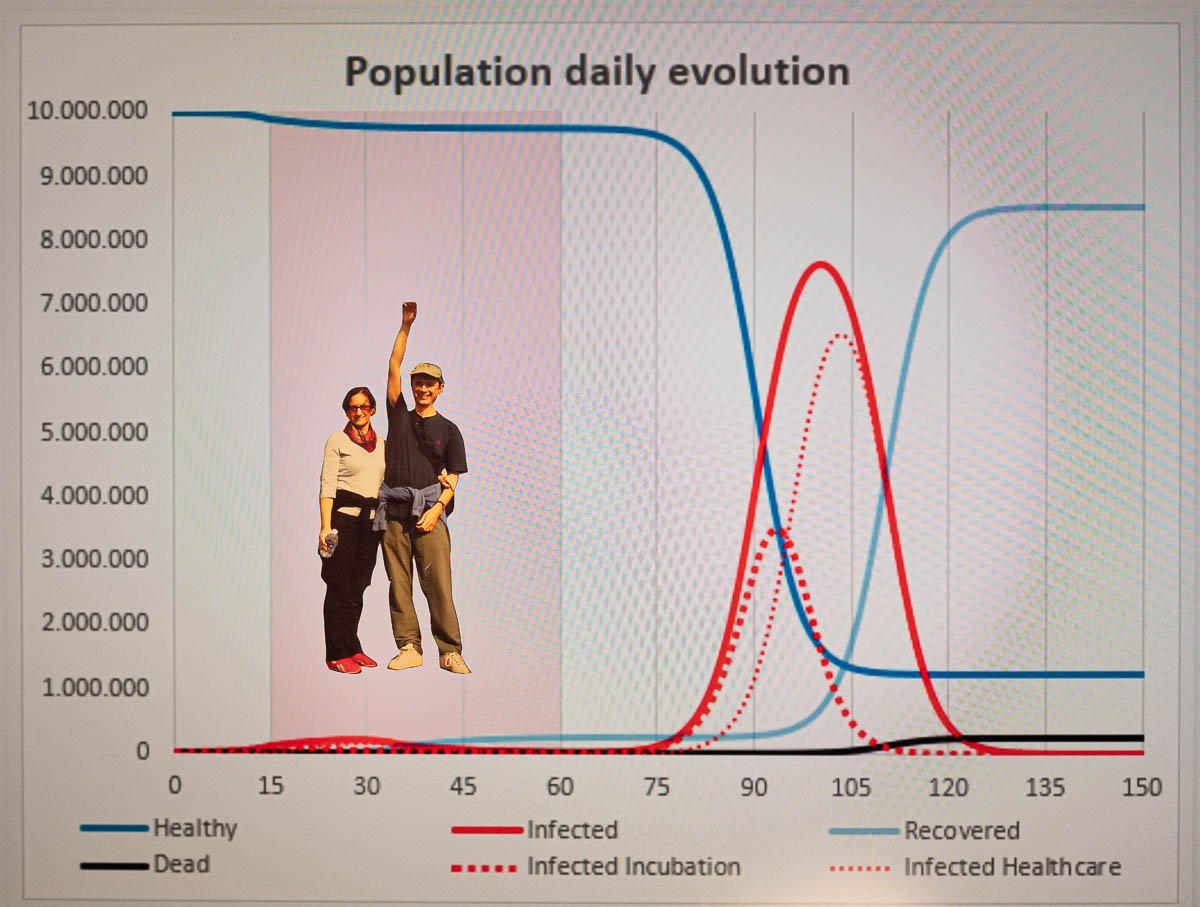 Population daily evolution

10.000.000
9.000.000
8.000.000
7.000.000
6.000.000
5.000.000
4.000.000
3.000.000
2.000.000
1.000.000
0

0 15 30 45 60 75 90 105 120 135 150

Healthy
Infected
Recovered
Dead
Infected Incubation
Infected Healthcare